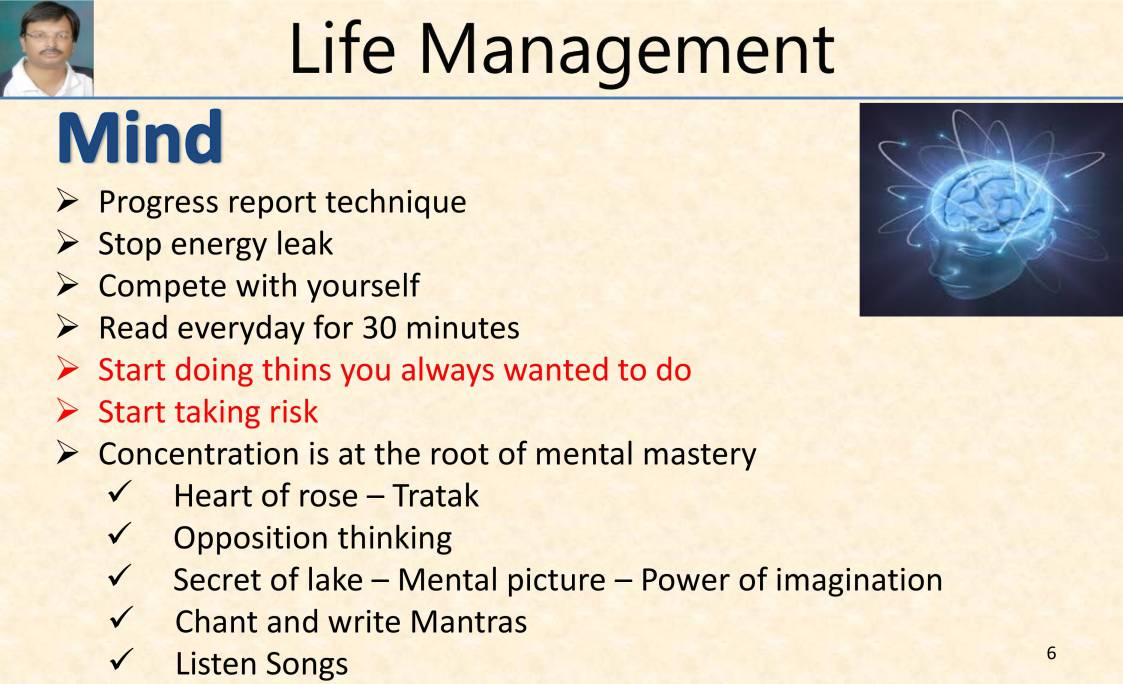 Life Management

Mind

➢ Progress report technique
➢ Stop energy leak
➢ Compete with yourself
➢ Read everyday for 30 minutes
➢ Start doing thins you always wanted to do
➢ Start taking risk
➢ Concentration is at the root of mental mastery
✓ Heart of rose – Tratak
✓ Opposition thinking
✓ Secret of lake – Mental picture – Power of imagination
✓ Chant and write Mantras
✓ Listen Songs

6